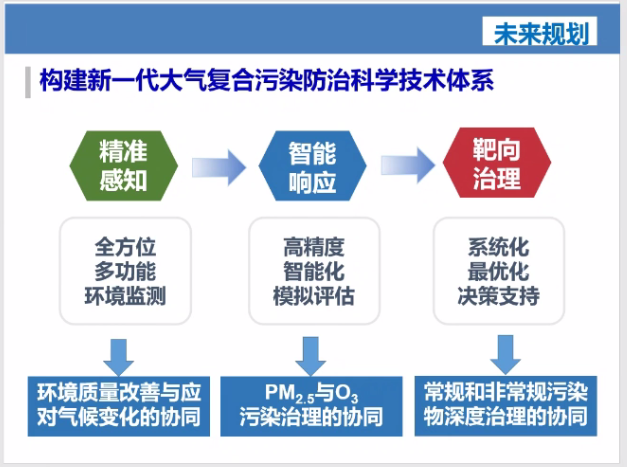 未来规划

构建新一代大气复合污染防治科学技术体系

精准感知

智能响应

靶向治理

全方位
多功能
环境监测

高精度
智能化
模拟评估

系统化
最优化
决策支持

环境质量改善与应对气候变化的协同

$PM_{2.5}$与$O_3$污染治理的协同

常规和非常规污染物深度治理的协同